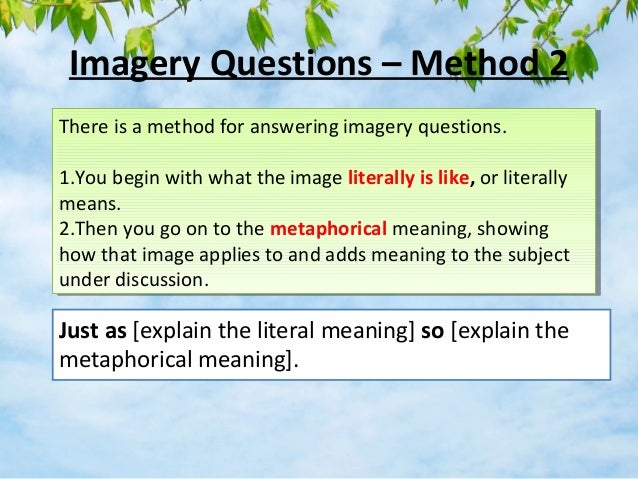 Imagery Questions – Method 2

There is a method for answering imagery questions.

1.You begin with what the image literally is like, or literally means.
2.Then you go on to the metaphorical meaning, showing how that image applies to and adds meaning to the subject under discussion.

Just as [explain the literal meaning] so [explain the metaphorical meaning].